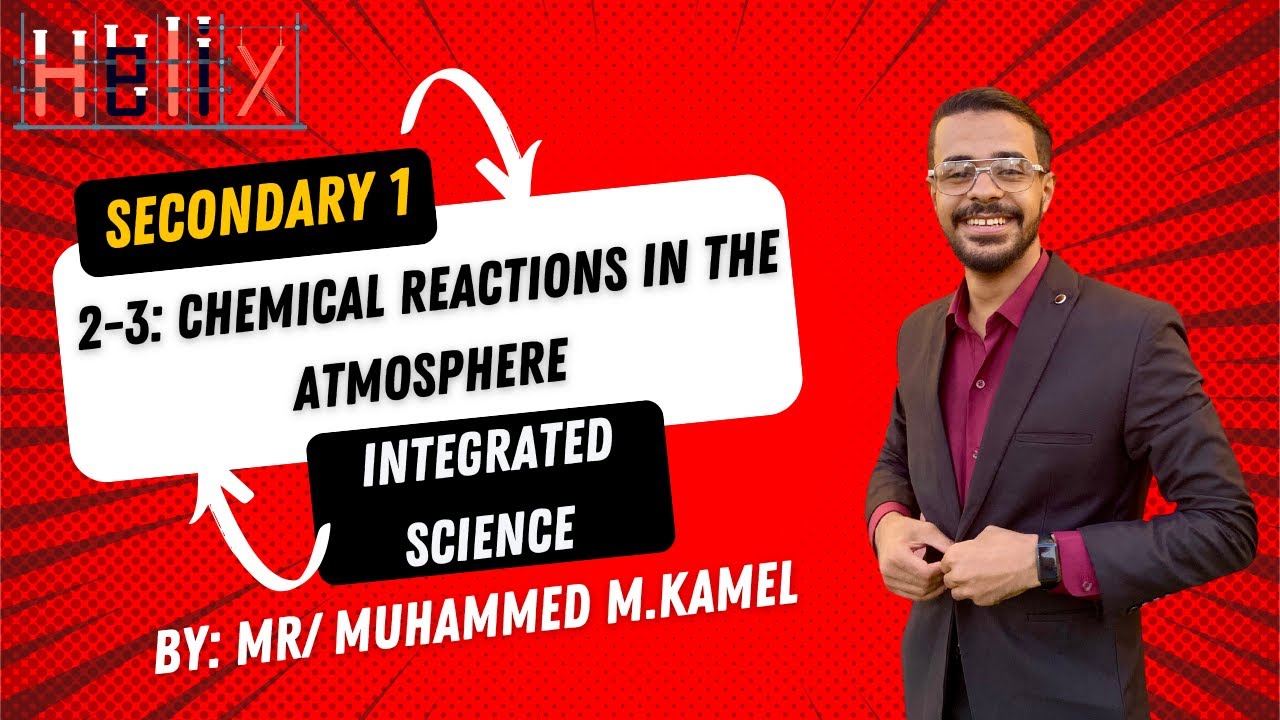 Helix

SECONDARY 1

2-3: CHEMICAL REACTIONS IN THE ATMOSPHERE

INTEGRATED SCIENCE

BY: MR/ MUHAMMED M.KAMEL